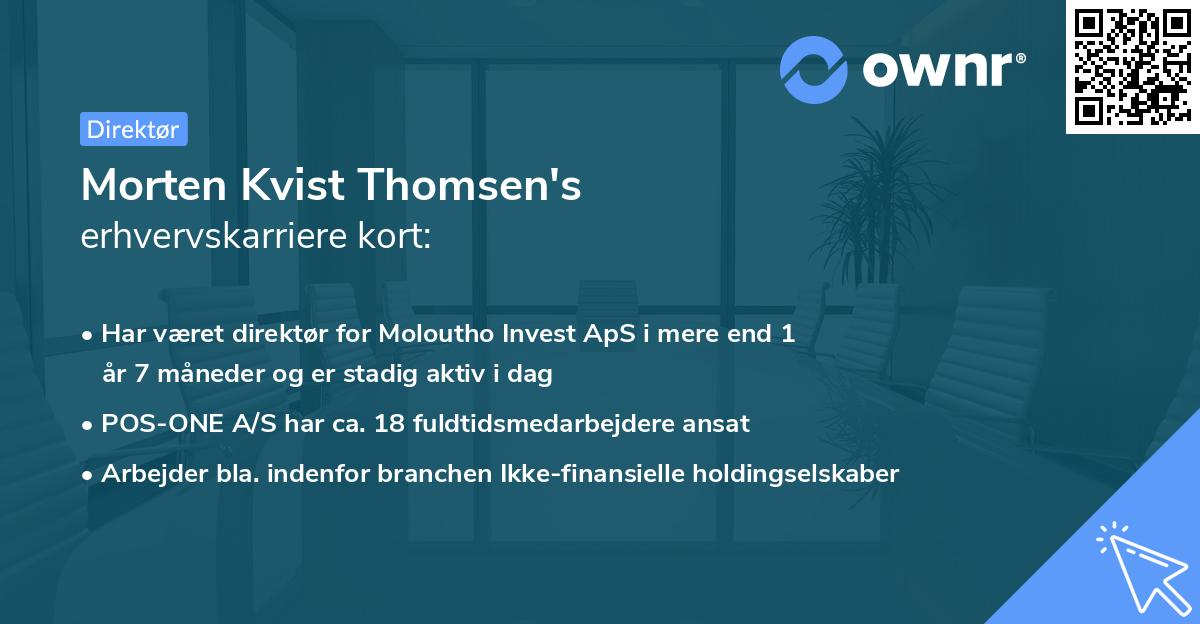 ownr®

Direktør

Morten Kvist Thomsen's
erhvervskarriere kort:

• Har været direktør for Moloutho Invest ApS i mere end 1 år 7 måneder og er stadig aktiv i dag
• POS-ONE A/S har ca. 18 fuldtidsmedarbejdere ansat
• Arbejder bla. indenfor branchen Ikke-finansielle holdingselskaber